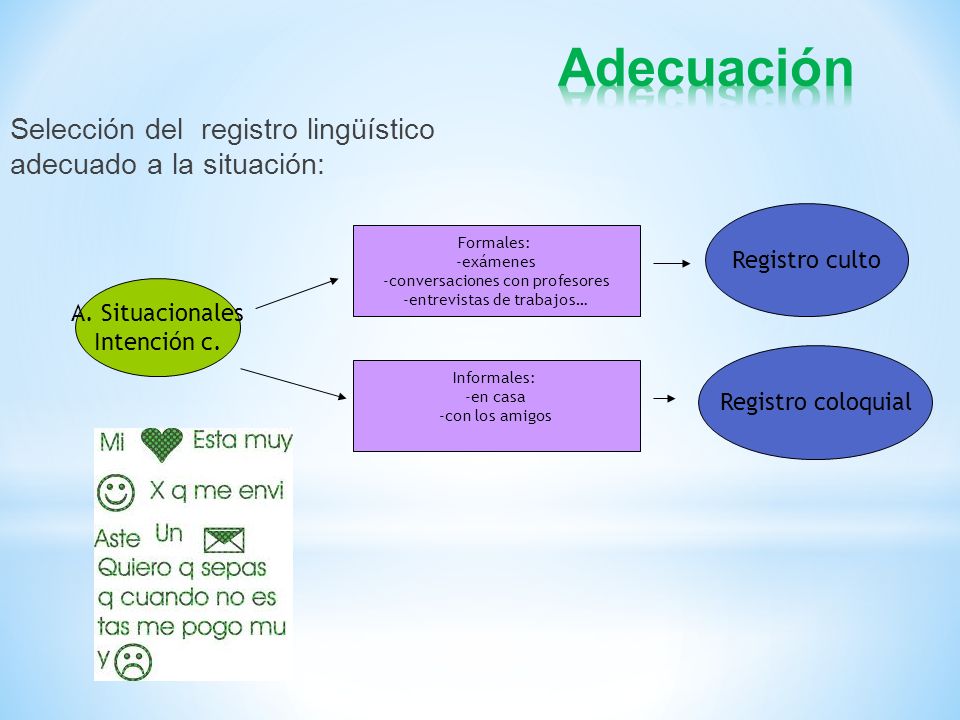 Adecuación

Selección del registro lingüístico adecuado a la situación:

A. Situacionales
Intención c.

Formales:
-exámenes
-conversaciones con profesores
-entrevistas de trabajos…

Registro culto

Informales:
-en casa
-con los amigos

Registro coloquial

Mi Esta muy
X q me envi
Aste Un
Quiero q sepas
q cuando no es
tas me pogo mu
y